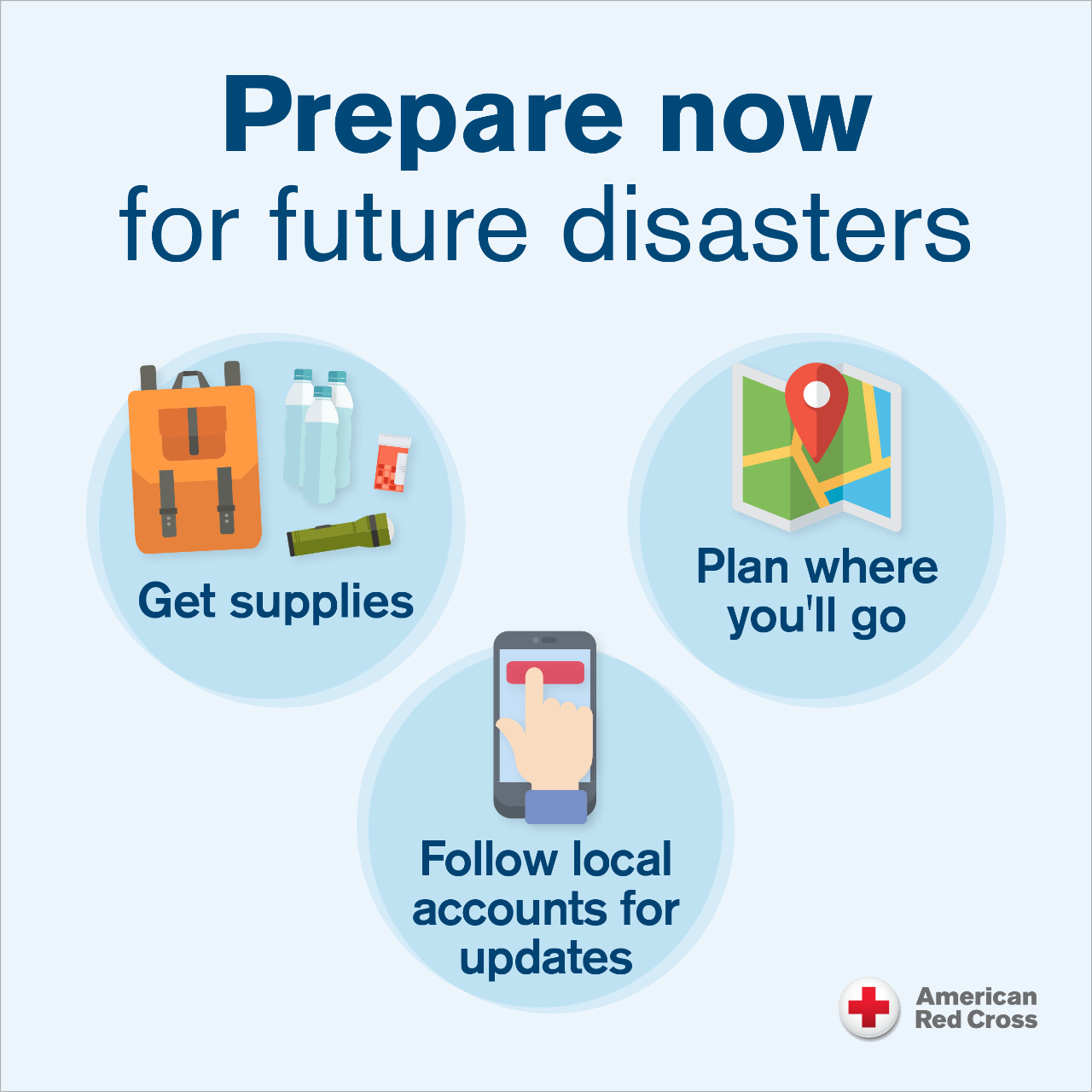 Prepare now
for future disasters

Get supplies

Plan where you'll go

Follow local accounts for updates

American Red Cross